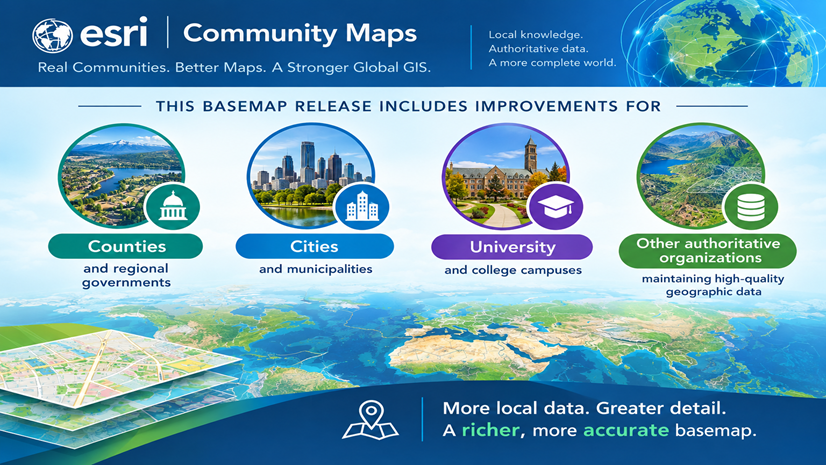 esri | Community Maps

Real Communities. Better Maps. A Stronger Global GIS.

Local knowledge.
Authoritative data.
A more complete world.

THIS BASEMAP RELEASE INCLUDES IMPROVEMENTS FOR

Counties
and regional governments

Cities
and municipalities

University
and college campuses

Other authoritative organizations
maintaining high-quality geographic data

More local data. Greater detail.
A richer, more accurate basemap.